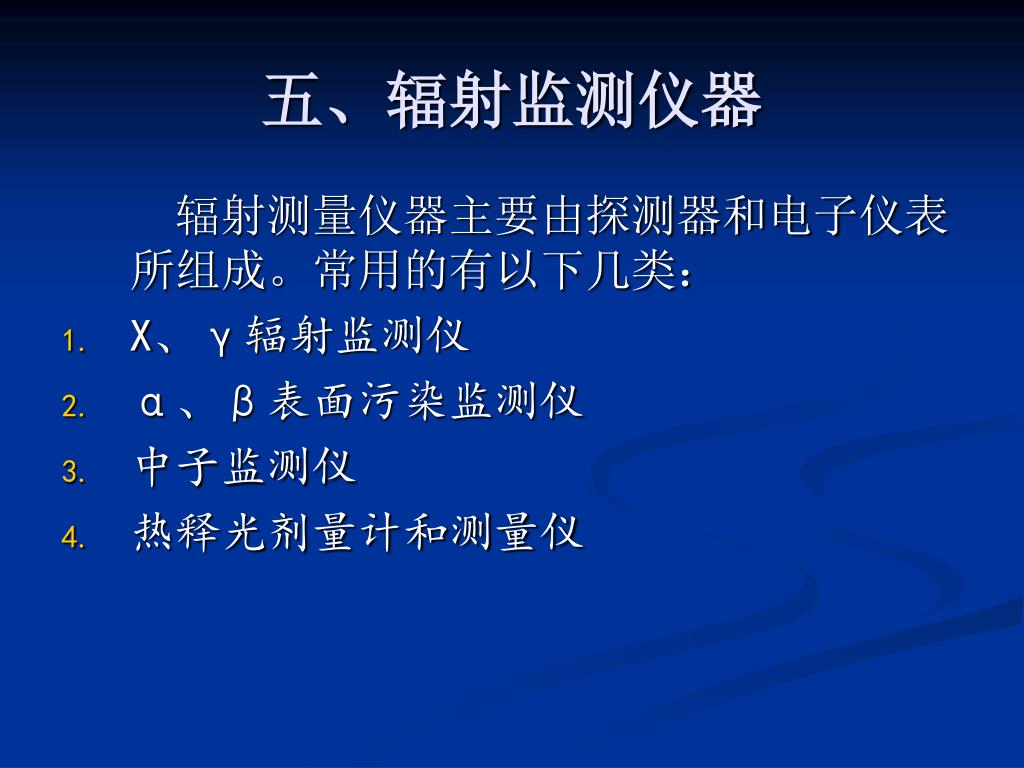 五、辐射监测仪器

辐射测量仪器主要由探测器和电子仪表所组成。常用的有以下几类：

1. X、γ辐射监测仪
2. α、β表面污染监测仪
3. 中子监测仪
4. 热释光剂量计和测量仪